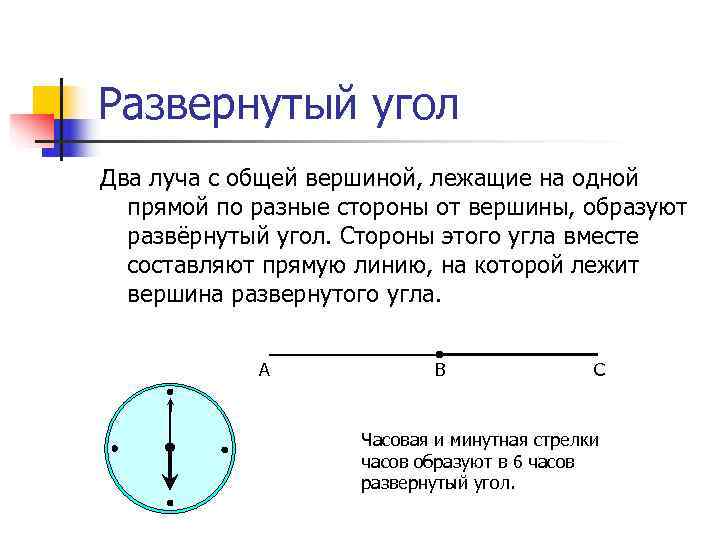 Развернутый угол

Два луча с общей вершиной, лежащие на одной прямой по разные стороны от вершины, образуют развёрнутый угол. Стороны этого угла вместе составляют прямую линию, на которой лежит вершина развернутого угла.

A B C

Часовая и минутная стрелки часов образуют в 6 часов развернутый угол.